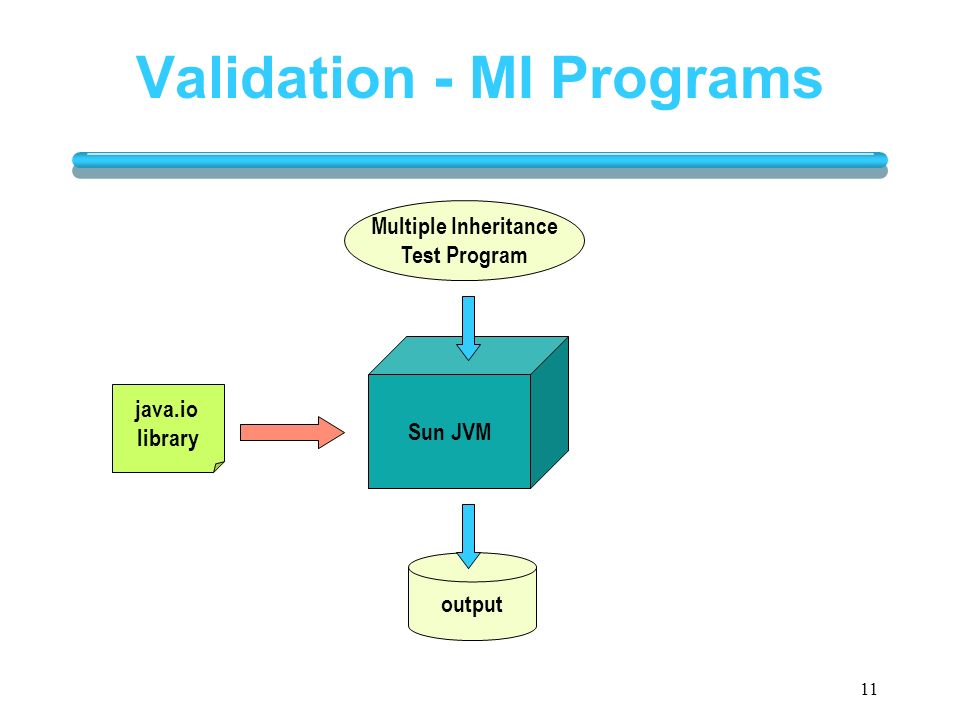 Validation - MI Programs

Multiple Inheritance Test Program

java.io library

Sun JVM

output

11